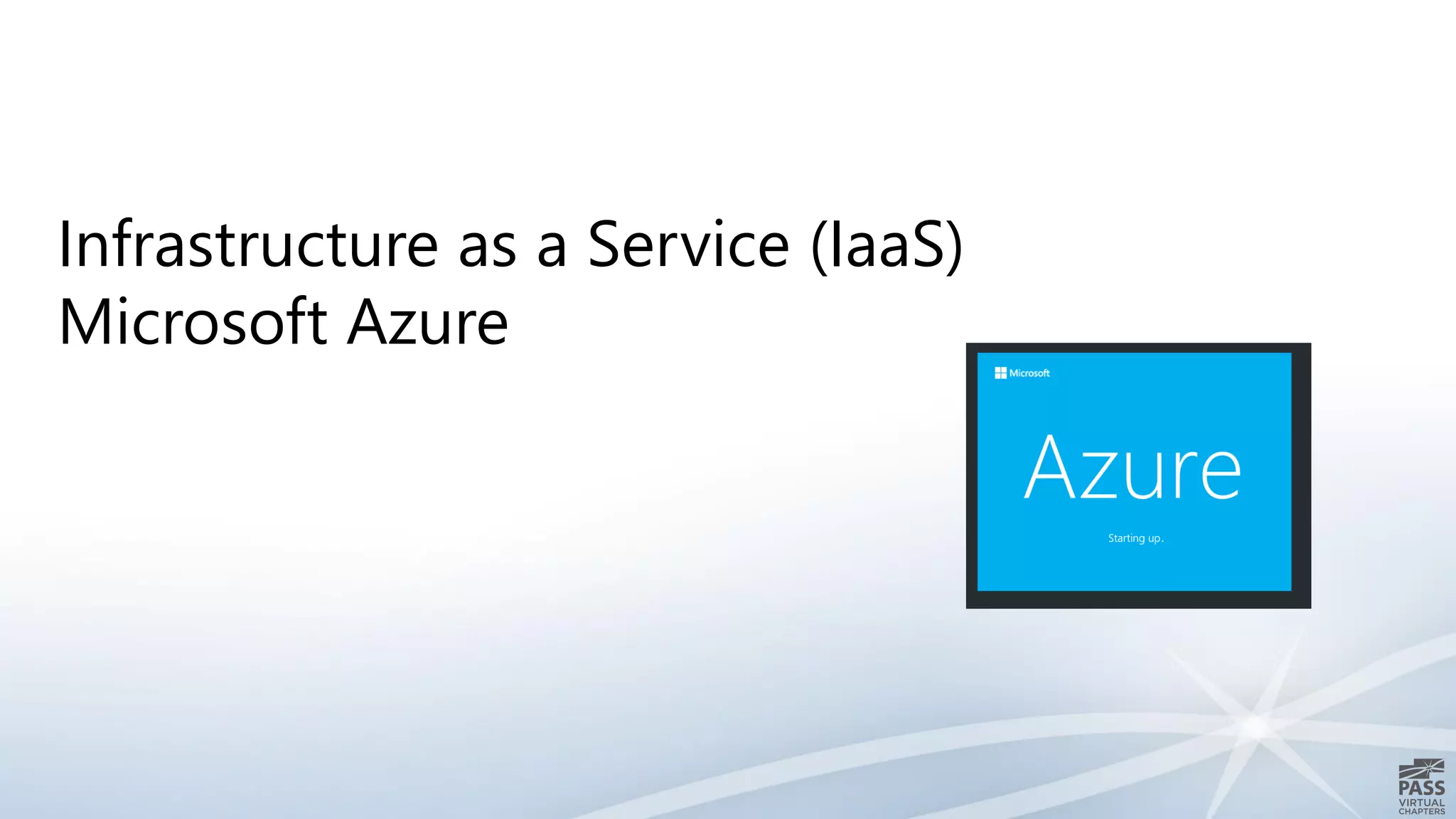 Infrastructure as a Service (IaaS)
Microsoft Azure

Microsoft

Azure

Starting up.

PASS
VIRTUAL
CHAPTERS